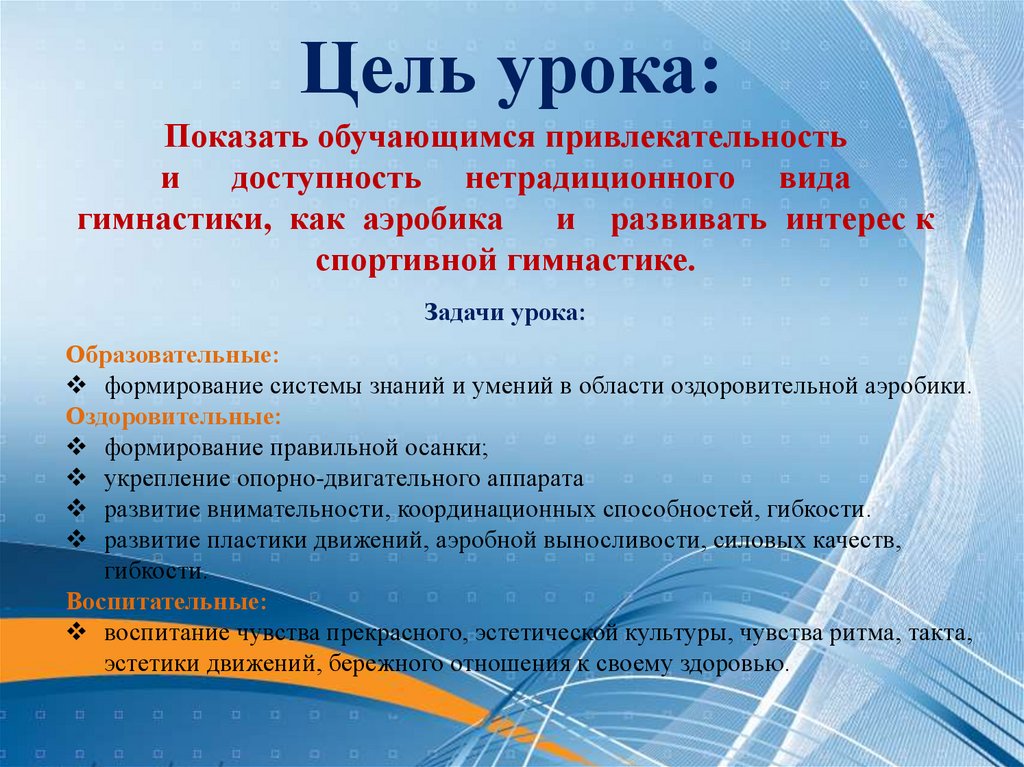 Цель урока:

Показать обучающимся привлекательность и доступность нетрадиционного вида гимнастики, как аэробика и развивать интерес к спортивной гимнастике.

Задачи урока:

Образовательные:
❖ формирование системы знаний и умений в области оздоровительной аэробики.
Оздоровительные:
❖ формирование правильной осанки;
❖ укрепление опорно-двигательного аппарата
❖ развитие внимательности, координационных способностей, гибкости.
❖ развитие пластики движений, аэробной выносливости, силовых качеств, гибкости.
Воспитательные:
❖ воспитание чувства прекрасного, эстетической культуры, чувства ритма, такта, эстетики движений, бережного отношения к своему здоровью.